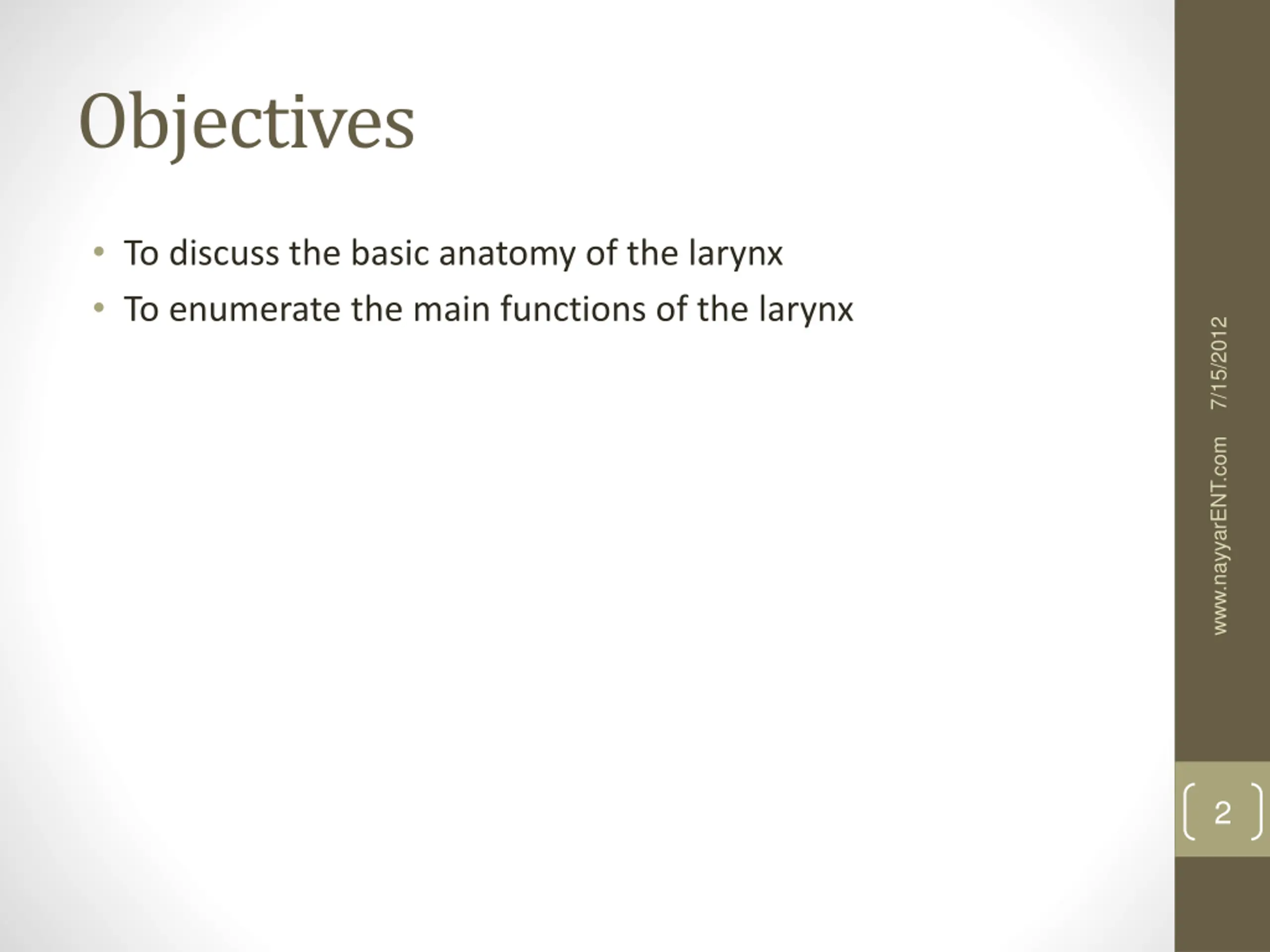 Objectives

• To discuss the basic anatomy of the larynx
• To enumerate the main functions of the larynx

7/15/2012

www.nayyarENT.com

2